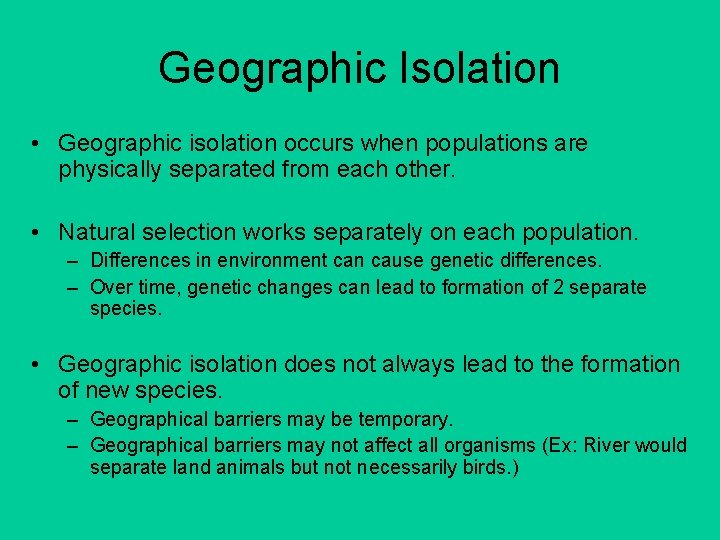 Geographic Isolation

• Geographic isolation occurs when populations are physically separated from each other.

• Natural selection works separately on each population.
– Differences in environment can cause genetic differences.
– Over time, genetic changes can lead to formation of 2 separate species.

• Geographic isolation does not always lead to the formation of new species.
– Geographical barriers may be temporary.
– Geographical barriers may not affect all organisms (Ex: River would separate land animals but not necessarily birds.)